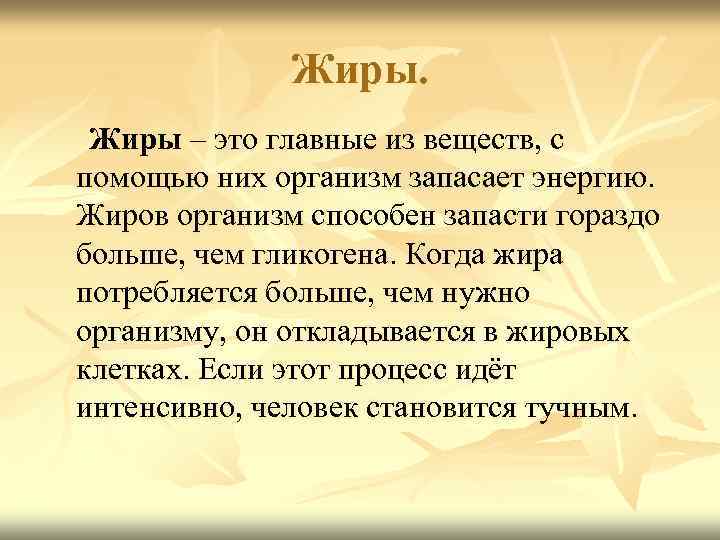 Жиры.

Жиры – это главные из веществ, с помощью них организм запасает энергию. Жиров организм способен запасти гораздо больше, чем гликогена. Когда жира потребляется больше, чем нужно организму, он откладывается в жировых клетках. Если этот процесс идёт интенсивно, человек становится тучным.